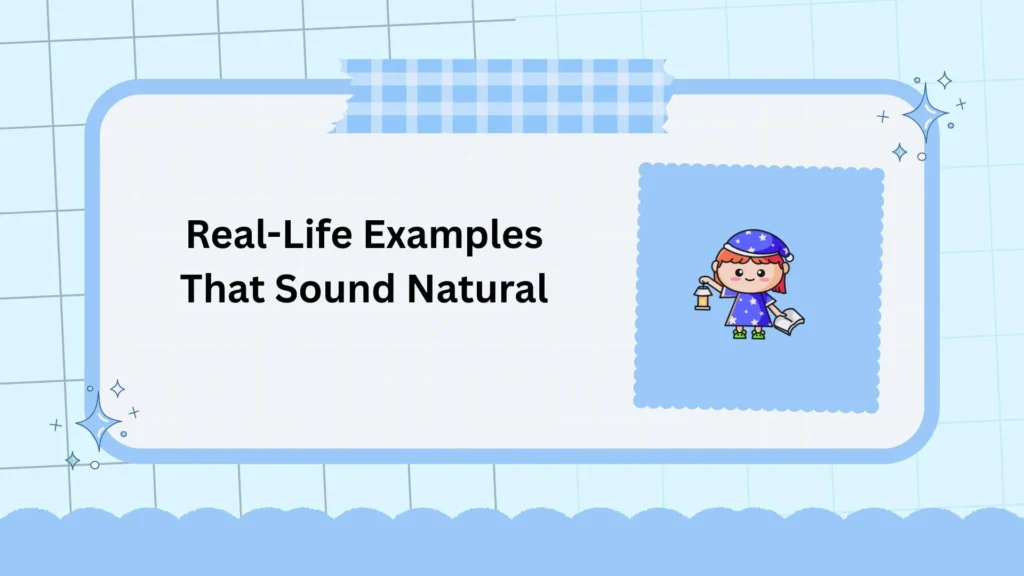 Real-Life Examples That Sound Natural